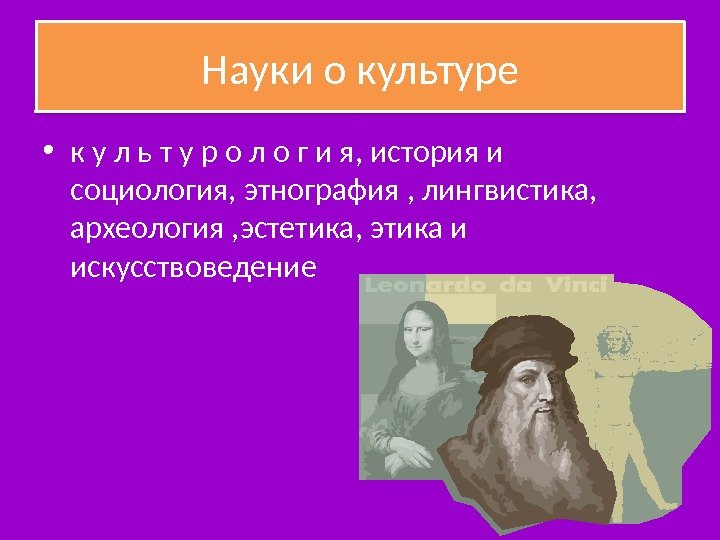 Науки о культуре

• к у л ь т у р о л о г и я, история и социология, этнография , лингвистика, археология ,эстетика, этика и искусствоведение

Leonardo da Vinci